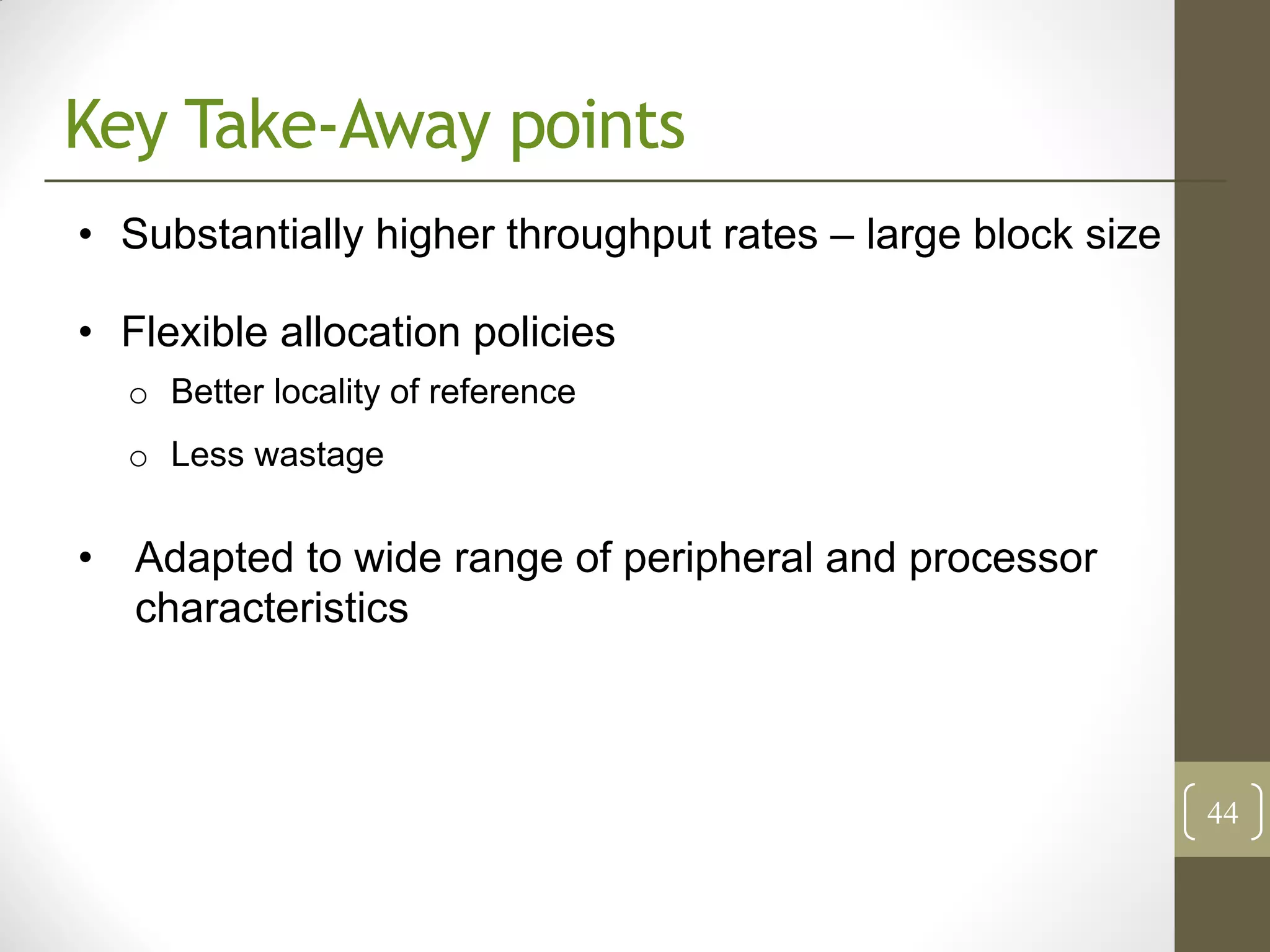 Key Take-Away points

• Substantially higher throughput rates – large block size

• Flexible allocation policies

o Better locality of reference

o Less wastage

• Adapted to wide range of peripheral and processor characteristics

44